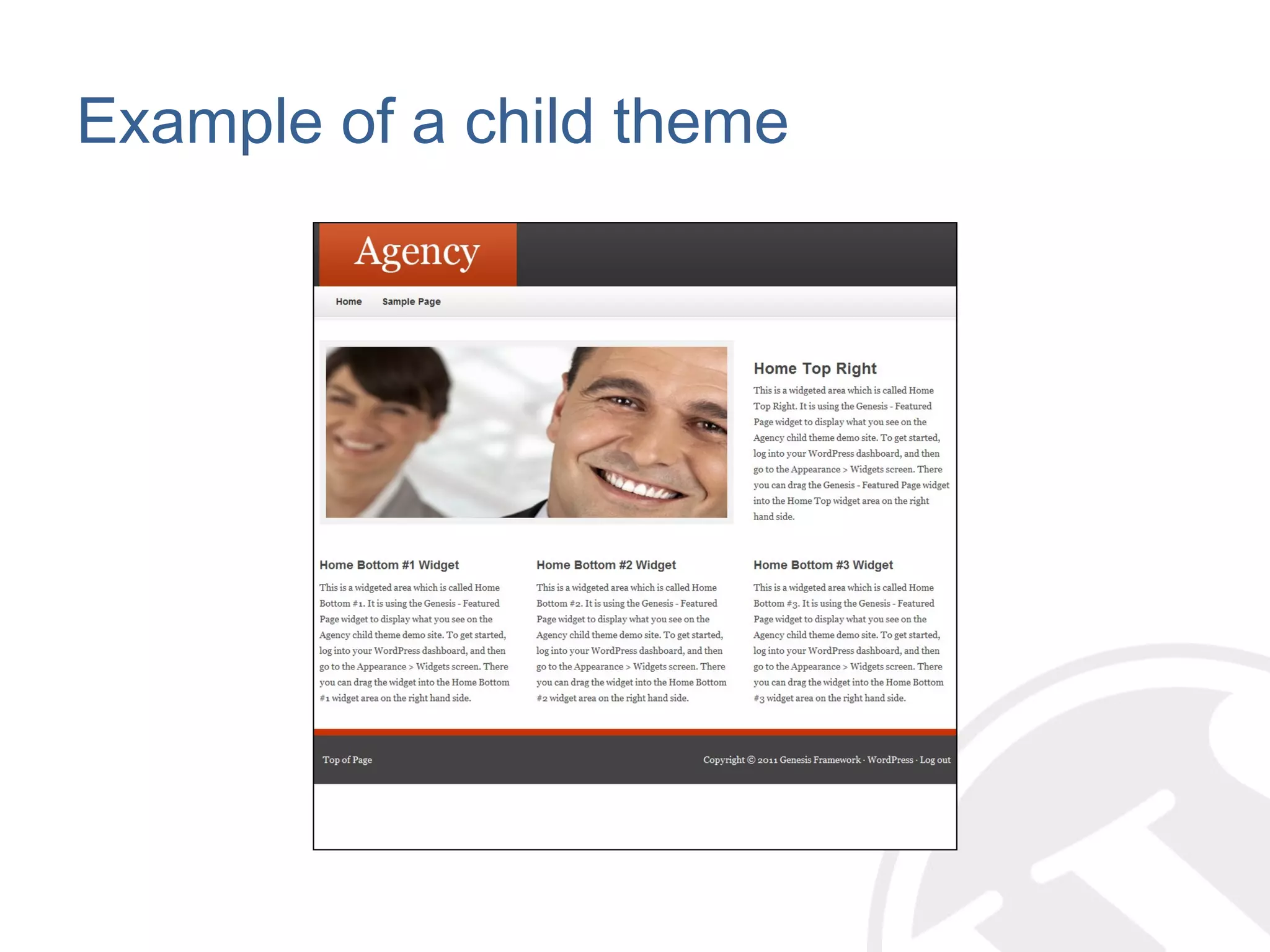 Example of a child theme

Agency

Home Sample Page

Home Top Right

This is a widgeted area which is called Home Top Right. It is using the Genesis - Featured Page widget to display what you see on the Agency child theme demo site. To get started, log into your WordPress dashboard, and then go to the Appearance > Widgets screen. There you can drag the Genesis - Featured Page widget into the Home Top widget area on the right hand side.

Home Bottom #1 Widget

This is a widgeted area which is called Home Bottom #1. It is using the Genesis - Featured Page widget to display what you see on the Agency child theme demo site. To get started, log into your WordPress dashboard, and then go to the Appearance > Widgets screen. There you can drag the widget into the Home Bottom #1 widget area on the right hand side.

Home Bottom #2 Widget

This is a widgeted area which is called Home Bottom #2. It is using the Genesis - Featured Page widget to display what you see on the Agency child theme demo site. To get started, log into your WordPress dashboard, and then go to the Appearance > Widgets screen. There you can drag the widget into the Home Bottom #2 widget area on the right hand side.

Home Bottom #3 Widget

This is a widgeted area which is called Home Bottom #3. It is using the Genesis - Featured Page widget to display what you see on the Agency child theme demo site. To get started, log into your WordPress dashboard, and then go to the Appearance > Widgets screen. There you can drag the widget into the Home Bottom #3 widget area on the right hand side.

Top of Page

Copyright © 2011 Genesis Framework · WordPress · Log out